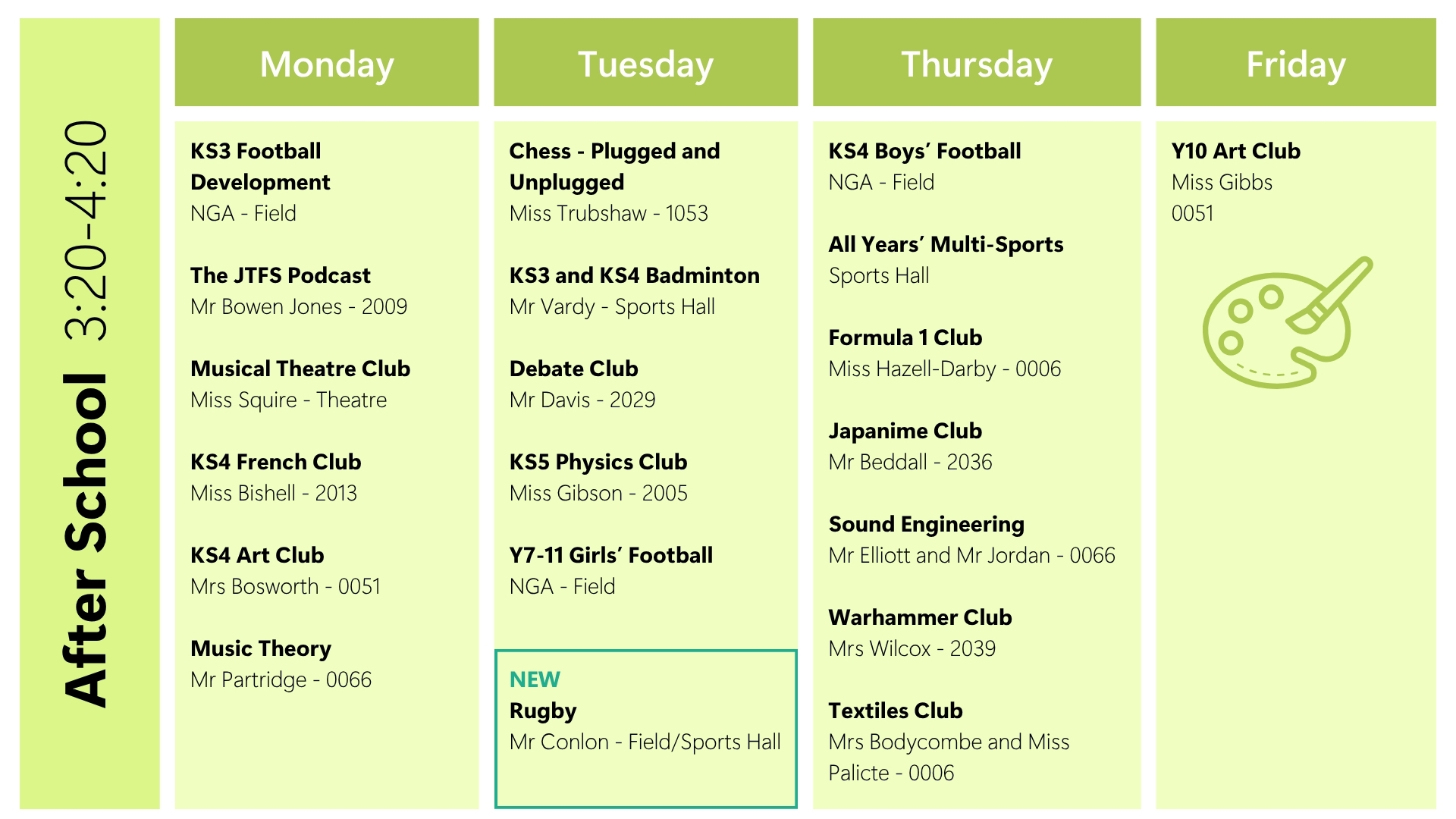 After School 3:20-4:20

Monday

KS3 Football Development
NGA - Field

The JTFS Podcast
Mr Bowen Jones - 2009

Musical Theatre Club
Miss Squire - Theatre

KS4 French Club
Miss Bishell - 2013

KS4 Art Club
Mrs Bosworth - 0051

Music Theory
Mr Partridge - 0066

Tuesday

Chess - Plugged and Unplugged
Miss Trubshaw - 1053

KS3 and KS4 Badminton
Mr Vardy - Sports Hall

Debate Club
Mr Davis - 2029

KS5 Physics Club
Miss Gibson - 2005

Y7-11 Girls' Football
NGA - Field

NEW
Rugby
Mr Conlon - Field/Sports Hall

Thursday

KS4 Boys' Football
NGA - Field

All Years' Multi-Sports
Sports Hall

Formula 1 Club
Miss Hazell-Darby - 0006

Japanime Club
Mr Beddall - 2036

Sound Engineering
Mr Elliott and Mr Jordan - 0066

Warhammer Club
Mrs Wilcox - 2039

Textiles Club
Mrs Bodycombe and Miss Palicte - 0006

Friday

Y10 Art Club
Miss Gibbs
0051